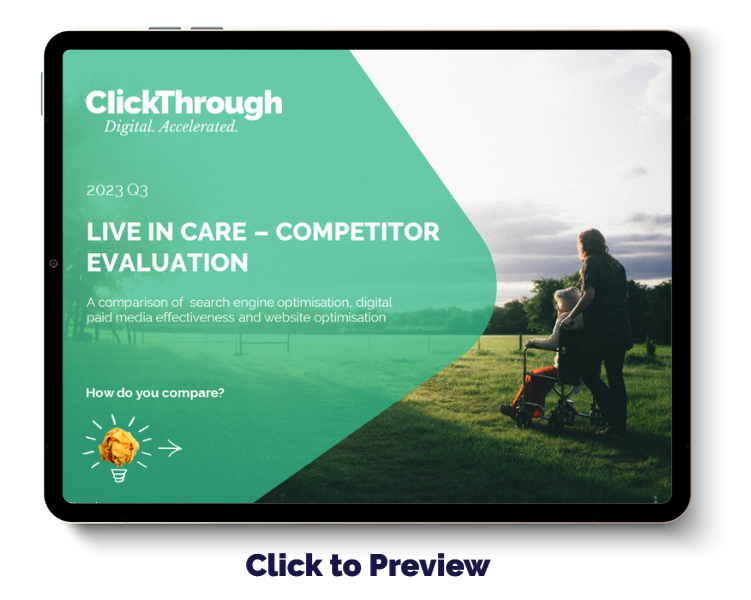 ClickThrough
Digital. Accelerated.

2023 Q3

LIVE IN CARE – COMPETITOR EVALUATION

A comparison of search engine optimisation, digital paid media effectiveness and website optimisation

How do you compare?

1

Click to Preview